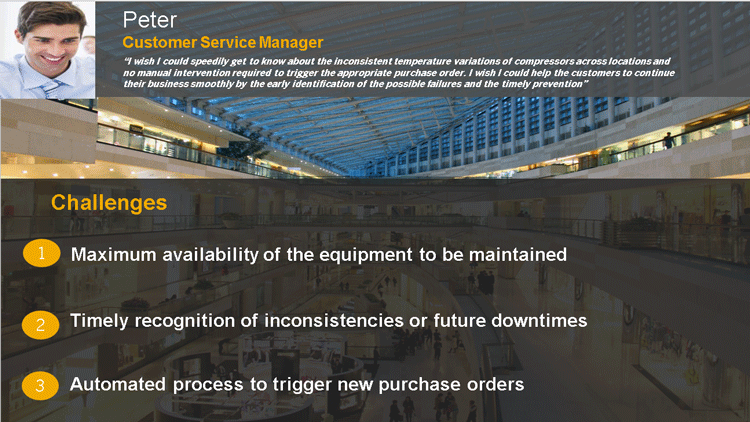 Peter

Customer Service Manager

"I wish I could speedily get to know about the inconsistent temperature variations of compressors across locations and no manual intervention required to trigger the appropriate purchase order. I wish I could help the customers to continue their business smoothly by the early identification of the possible failures and the timely prevention"

Challenges

1 Maximum availability of the equipment to be maintained

2 Timely recognition of inconsistencies or future downtimes

3 Automated process to trigger new purchase orders